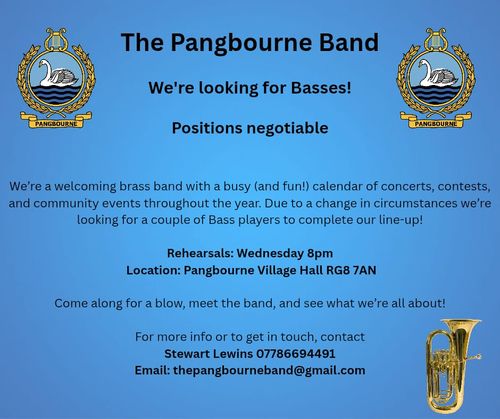 PANGBOURNE

The Pangbourne Band

PANGBOURNE

We're looking for Basses!

Positions negotiable

We're a welcoming brass band with a busy (and fun!) calendar of concerts, contests, and community events throughout the year. Due to a change in circumstances we're looking for a couple of Bass players to complete our line-up!

Rehearsals: Wednesday 8pm
Location: Pangbourne Village Hall RG8 7AN

Come along for a blow, meet the band, and see what we're all about!

For more info or to get in touch, contact
Stewart Lewins 07786694491
Email: thepangbourneband@gmail.com